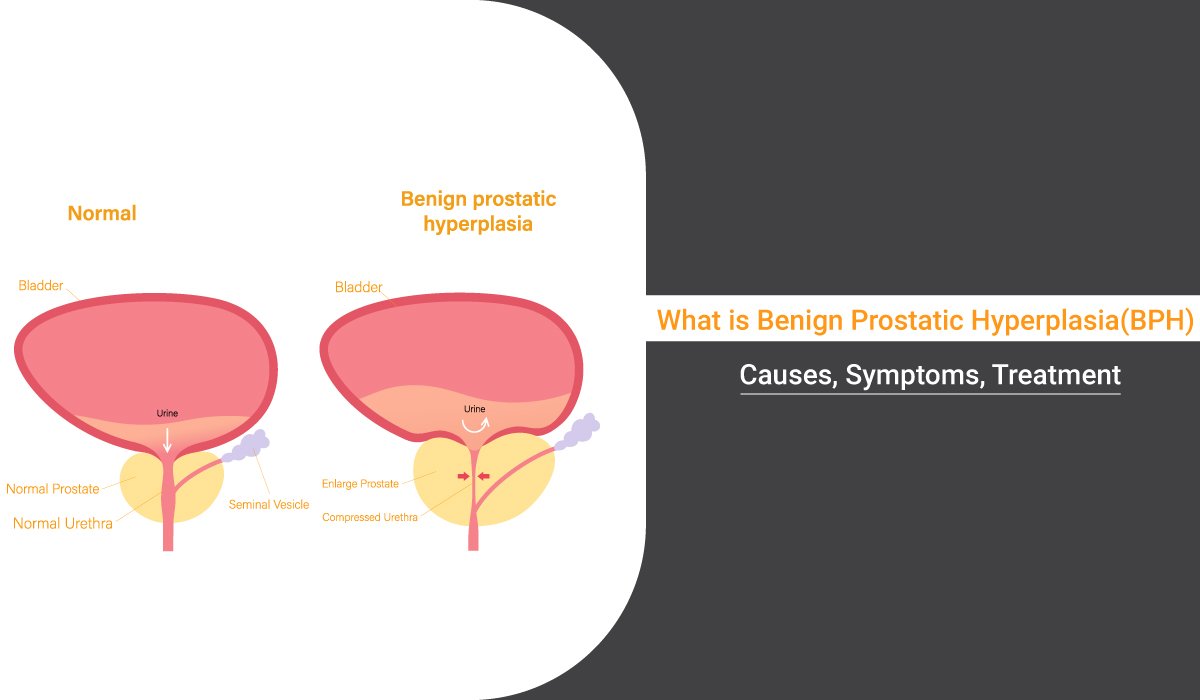 Normal

Bladder

Urine

Normal Prostate

Normal Urethra

Seminal Vesicle

Benign prostatic hyperplasia

Bladder

Urine

Enlarge Prostate

Compressed Urethra

What is Benign Prostatic Hyperplasia(BPH)

Causes, Symptoms, Treatment